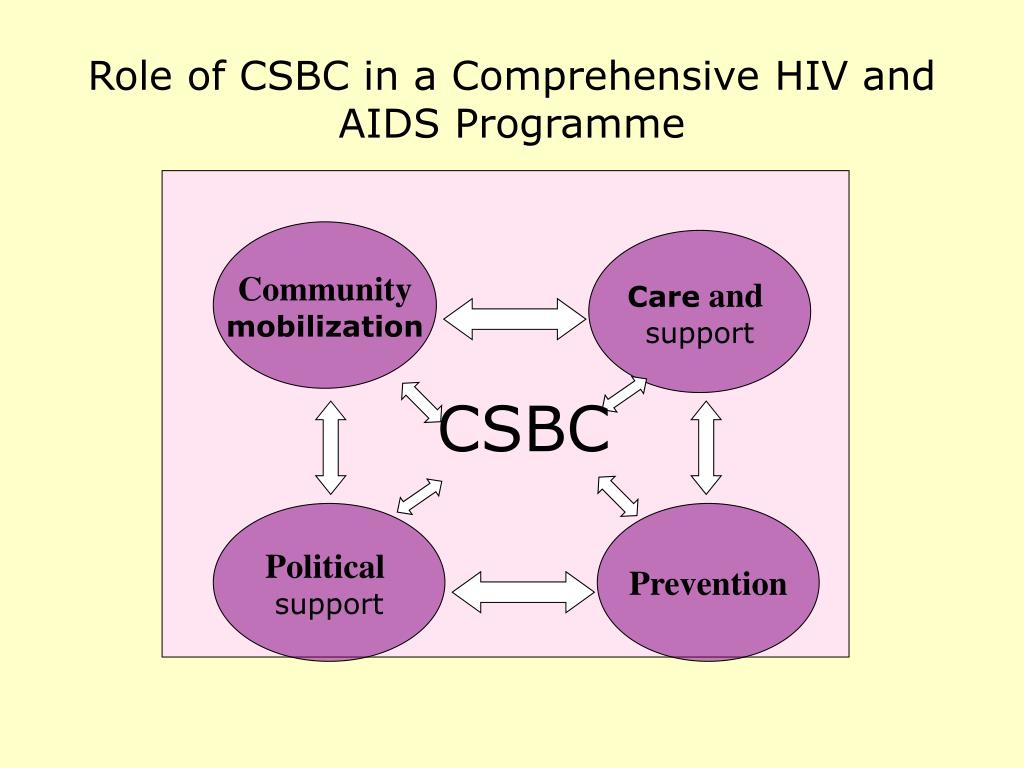 Role of CSBC in a Comprehensive HIV and AIDS Programme

Community mobilization

Care and support

CSBC

Political support

Prevention